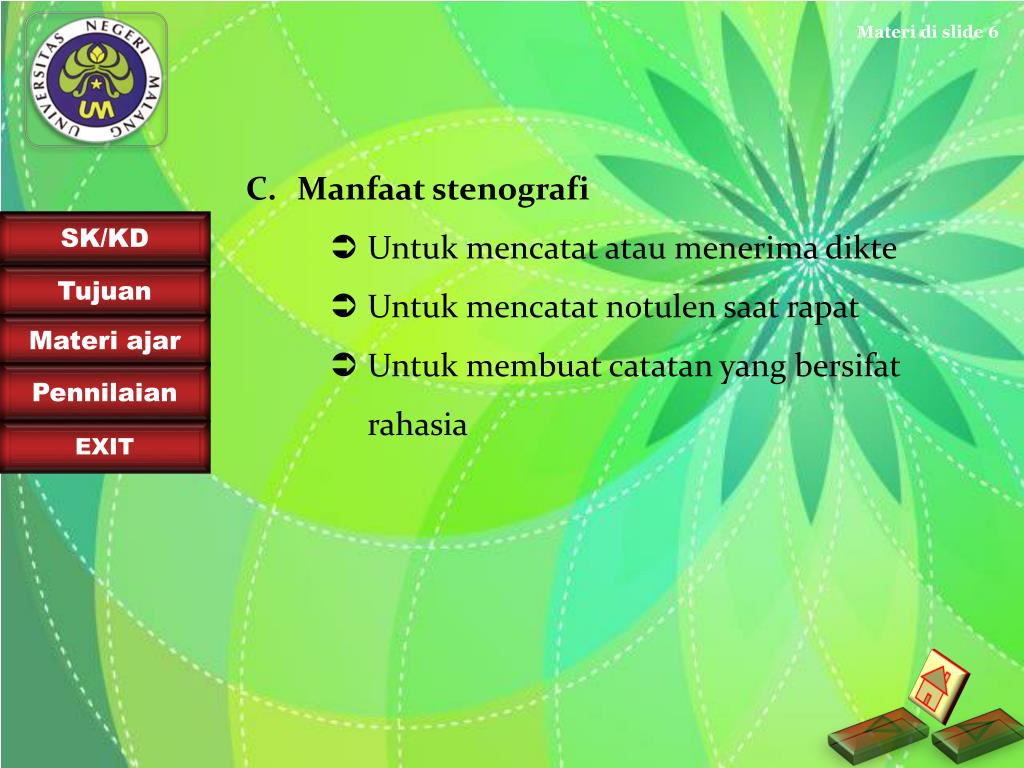 UNIVERSITAS NEGERI MALANG
UM

Materi di slide 6

SK/KD
Tujuan
Materi ajar
Pennilaian
EXIT

C. Manfaat stenografi
➲ Untuk mencatat atau menerima dikte
➲ Untuk mencatat notulen saat rapat
➲ Untuk membuat catatan yang bersifat rahasia